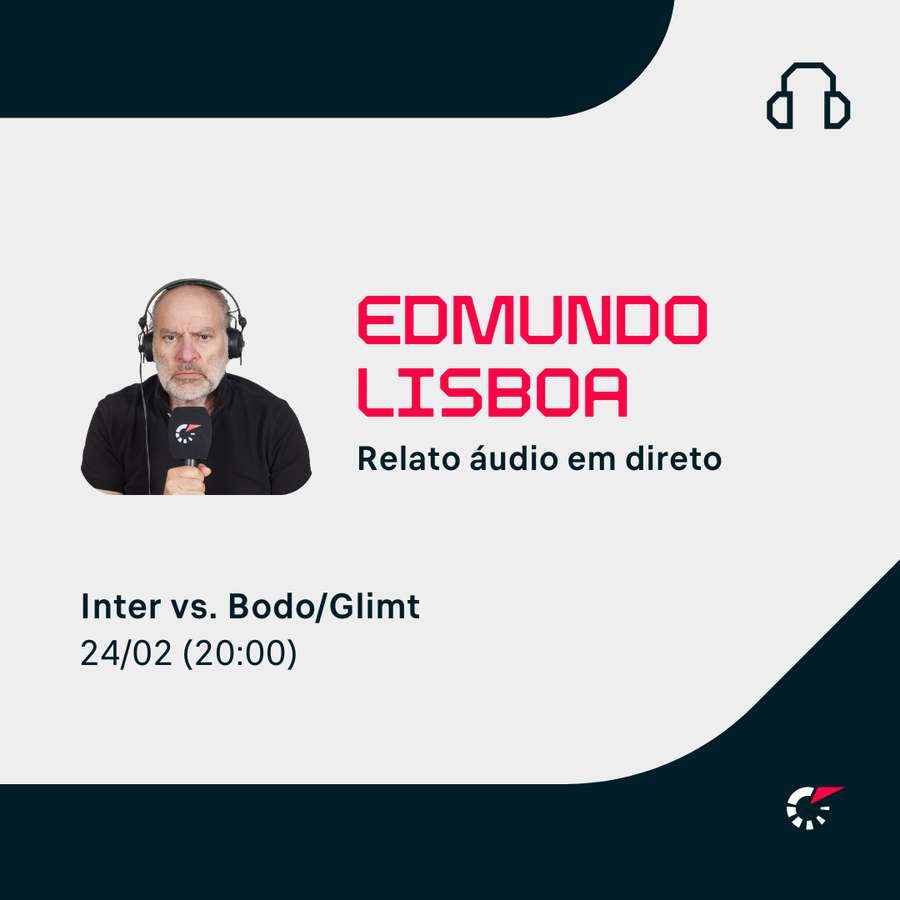 EDMUNDO LISBOA

Relato áudio em direto

Inter vs. Bodo/Glimt
24/02 (20:00)